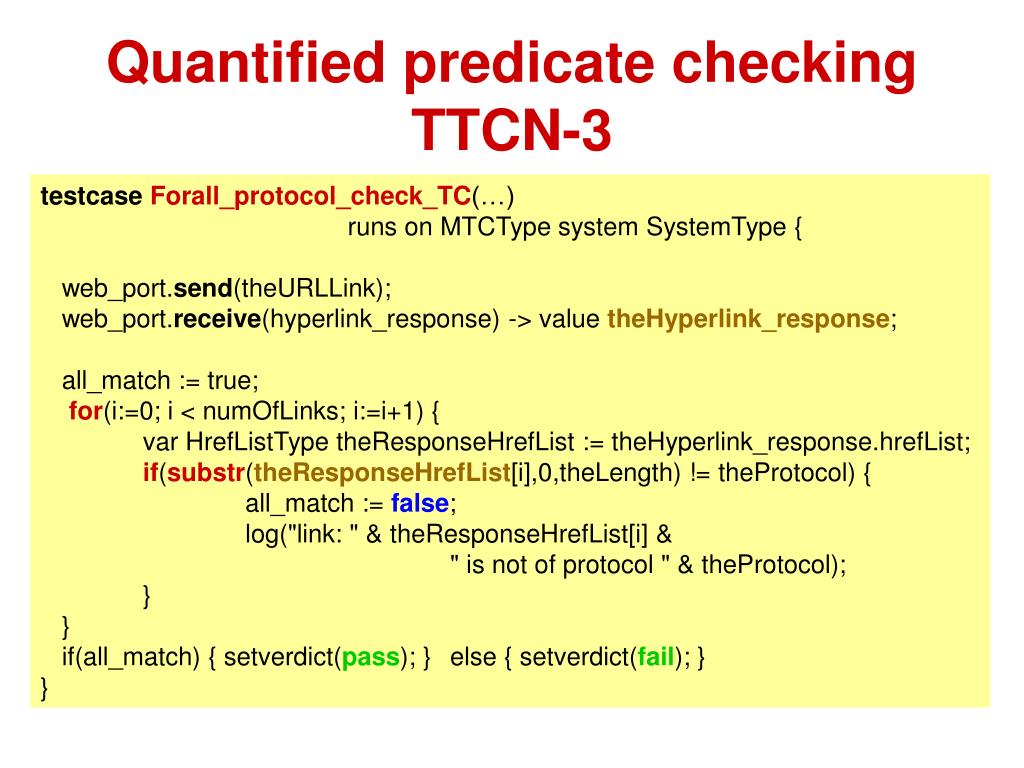 Quantified predicate checking TTCN-3

testcase Forall_protocol_check_TC(…)
runs on MTCType system SystemType {

web_port.send(theURLLink);
web_port.receive(hyperlink_response) -> value theHyperlink_response;

all_match := true;
for(i:=0; i < numOfLinks; i:=i+1) {
var HrefListType theResponseHrefList := theHyperlink_response.hrefList;
if(substr(theResponseHrefList[i],0,theLength) != theProtocol) {
all_match := false;
log("link: " & theResponseHrefList[i] &
" is not of protocol " & theProtocol);
}
}
if(all_match) { setverdict(pass); } else { setverdict(fail); }
}